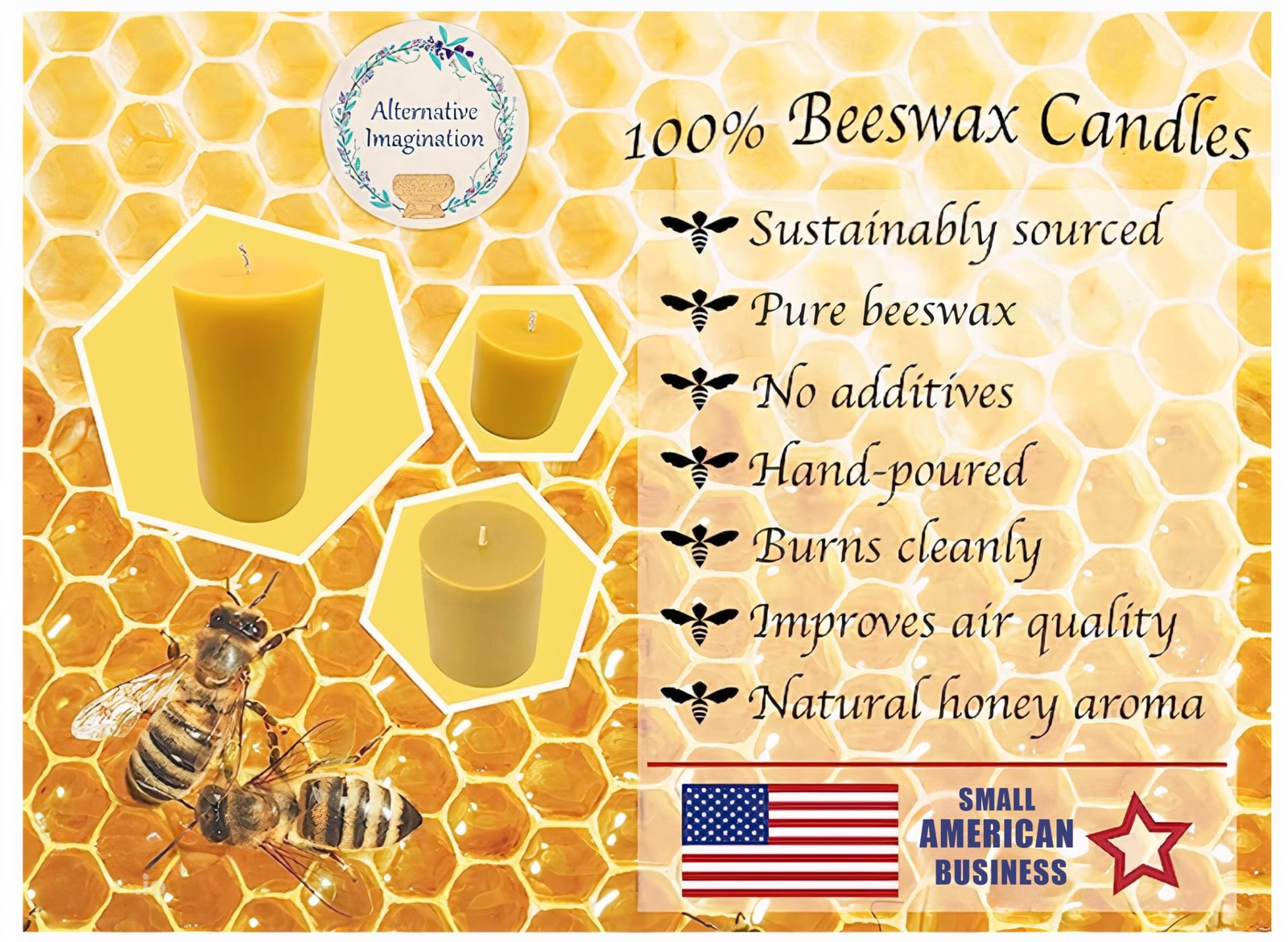 Alternative Imagination

100% Beeswax Candles

Sustainably sourced
Pure beeswax
No additives
Hand-poured
Burns cleanly
Improves air quality
Natural honey aroma

SMALL AMERICAN BUSINESS